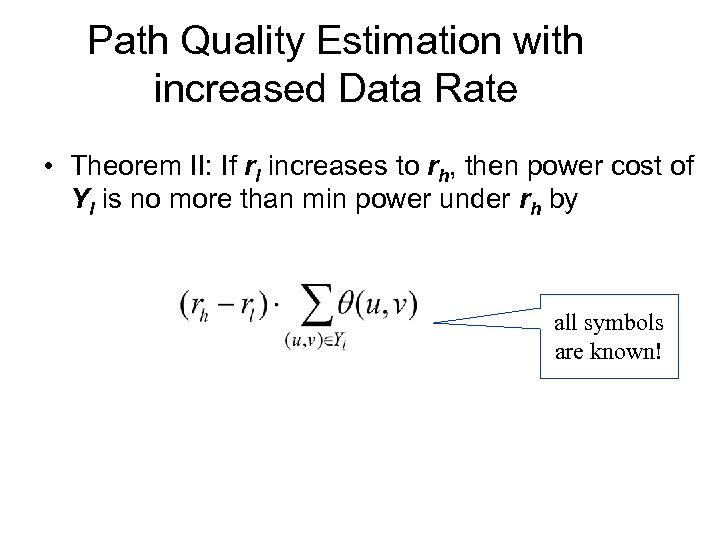 Path Quality Estimation with increased Data Rate

• Theorem II: If $r_l$ increases to $r_h$, then power cost of $Y_l$ is no more than min power under $r_h$ by

$(r_h - r_l) \cdot \sum_{(u,v) \in Y_l} \theta(u,v)$

all symbols are known!